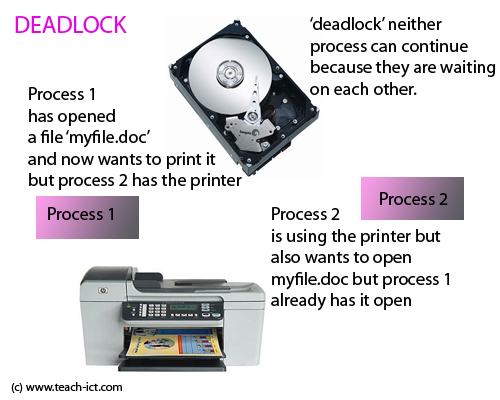 DEADLOCK

'deadlock' neither process can continue because they are waiting on each other.

Process 1 has opened a file 'myfile.doc' and now wants to print it but process 2 has the printer

Process 1

Process 2

Process 2 is using the printer but also wants to open myfile.doc but process 1 already has it open

(c) www.teach-ict.com